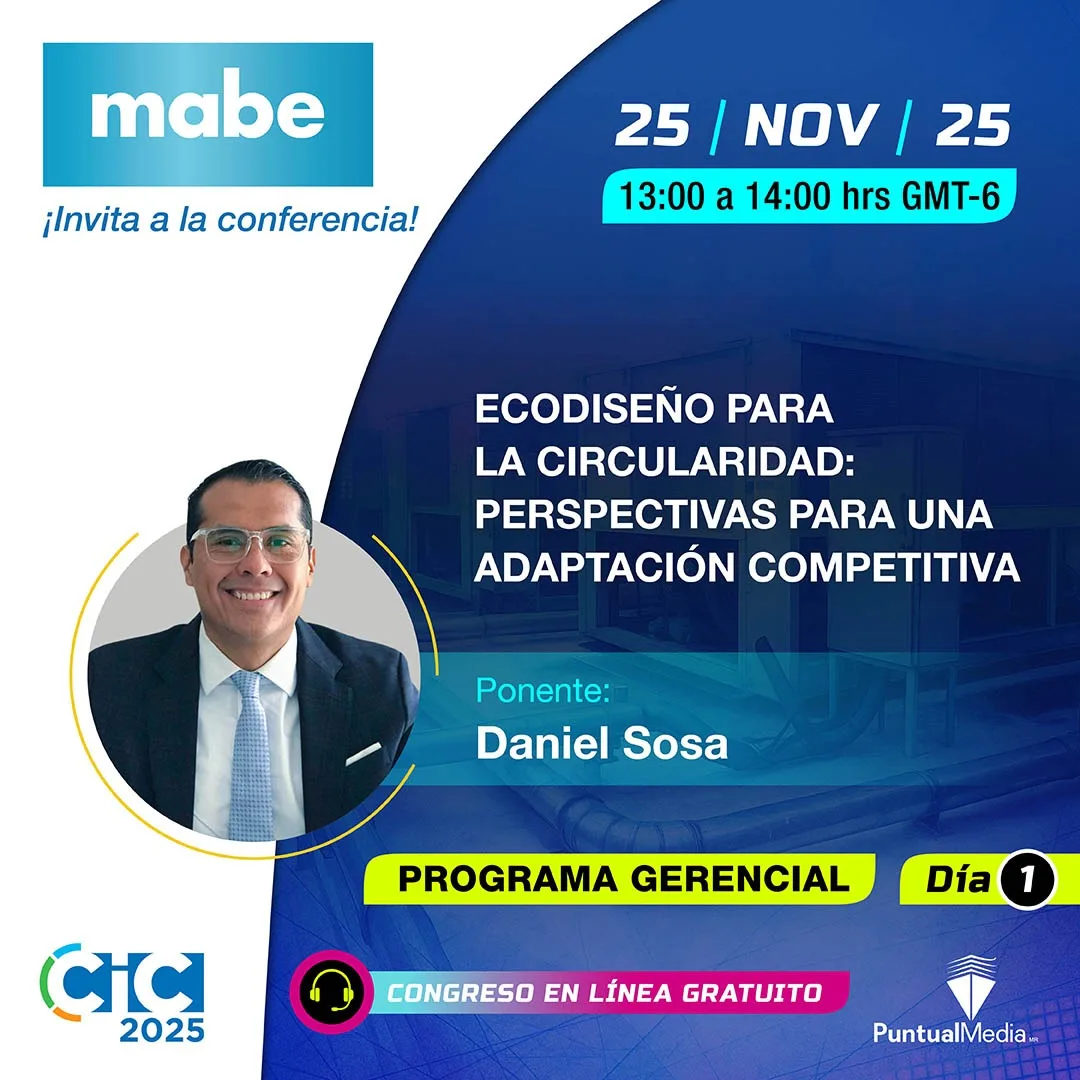 mabe

¡Invita a la conferencia!

25 / NOV / 25

13:00 a 14:00 hrs GMT-6

ECODISEÑO PARA LA CIRCULARIDAD: PERSPECTIVAS PARA UNA ADAPTACIÓN COMPETITIVA

Ponente:
Daniel Sosa

PROGRAMA GERENCIAL

Día 1

CIC 2025

CONGRESO EN LÍNEA GRATUITO

PuntualMedia MR